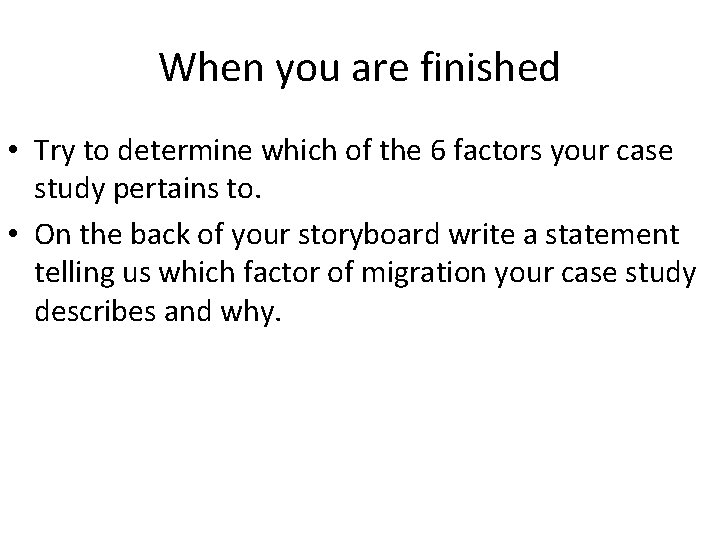 When you are finished

• Try to determine which of the 6 factors your case study pertains to.
• On the back of your storyboard write a statement telling us which factor of migration your case study describes and why.